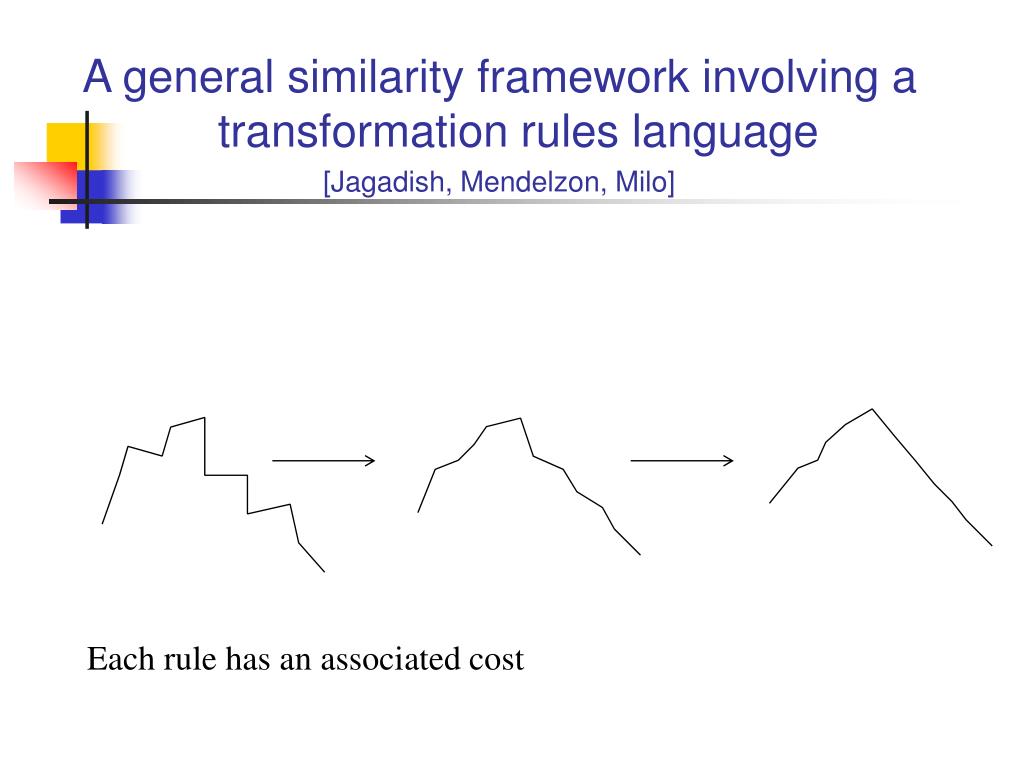 A general similarity framework involving a transformation rules language

[Jagadish, Mendelzon, Milo]

Each rule has an associated cost